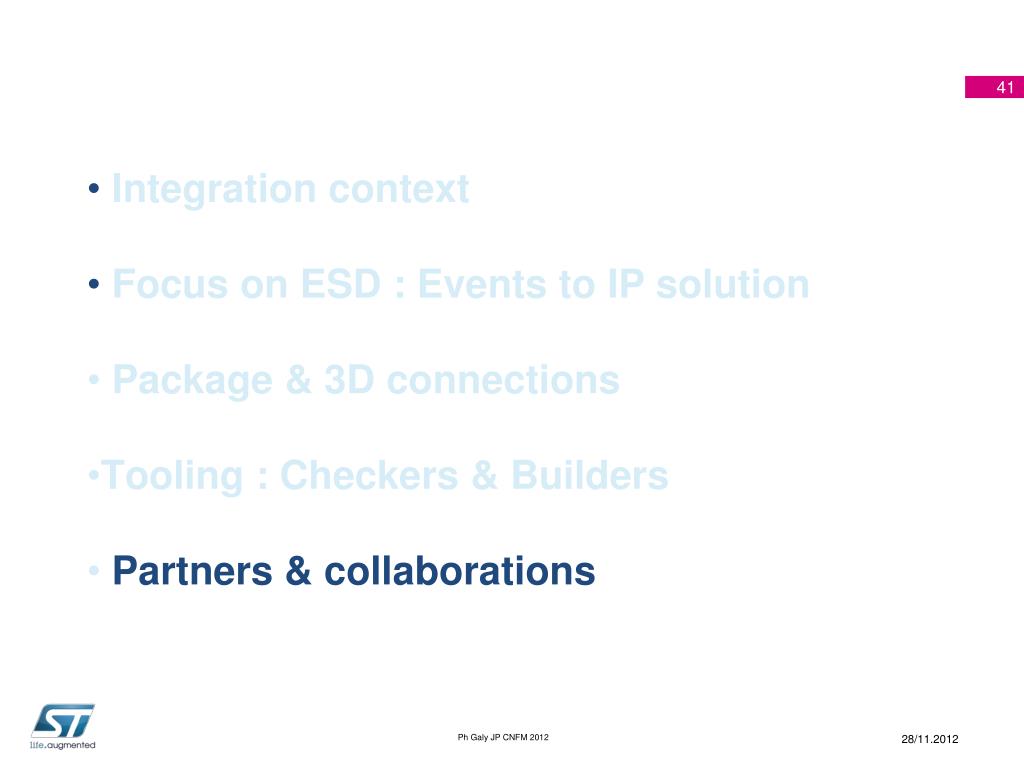 41

• Integration context

• Focus on ESD : Events to IP solution

• Package & 3D connections

•Tooling : Checkers & Builders

• Partners & collaborations

ST
life.augmented

Ph Galy JP CNFM 2012

28/11.2012